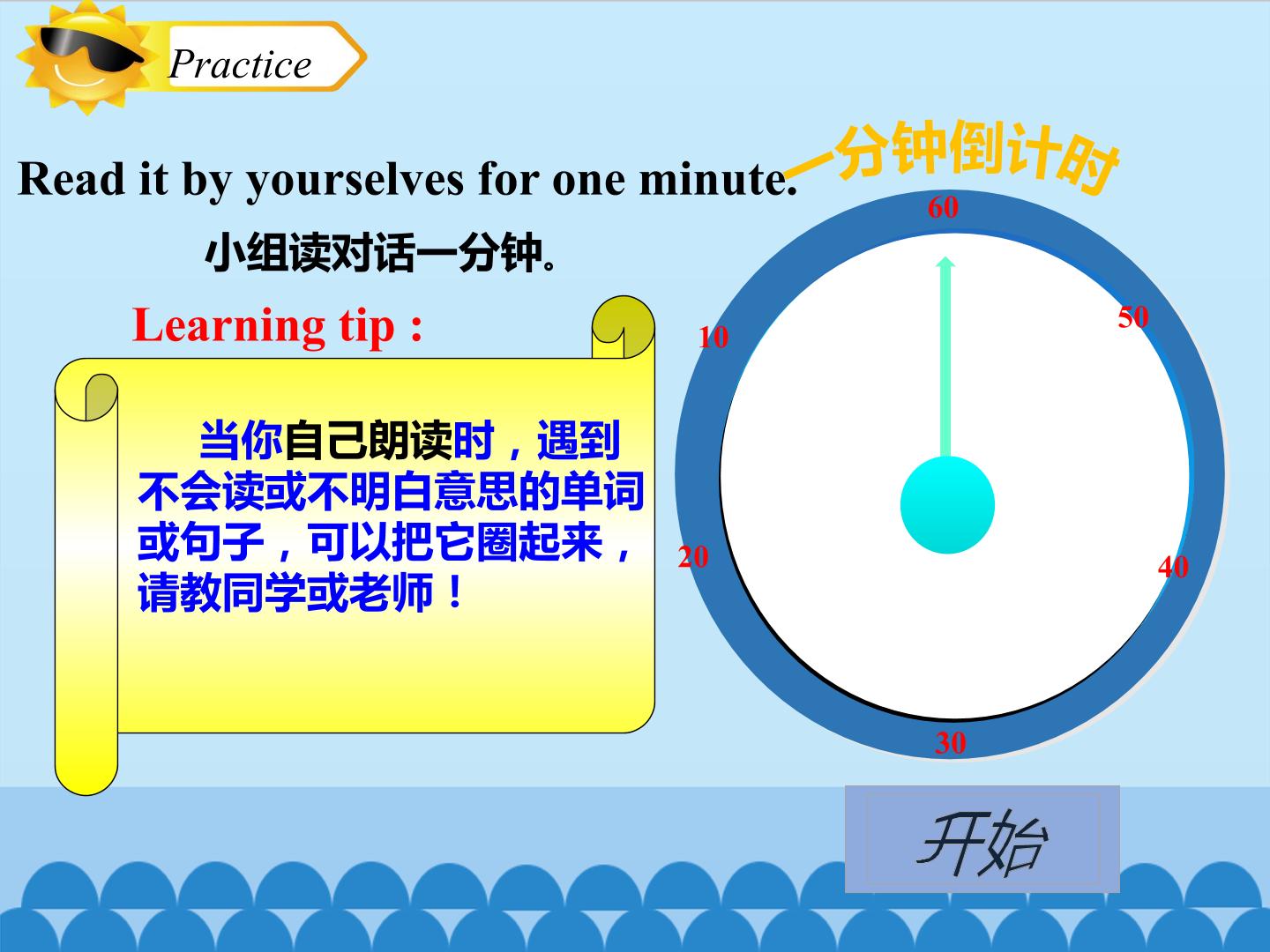 Practice

Read it by yourselves for one minute.

一分钟倒计时

小组读对话一分钟。

Learning tip :

当你自己朗读时，遇到不会读或不明白意思的单词或句子，可以把它圈起来，请教同学或老师！

60
50
10
20
40
30

开始